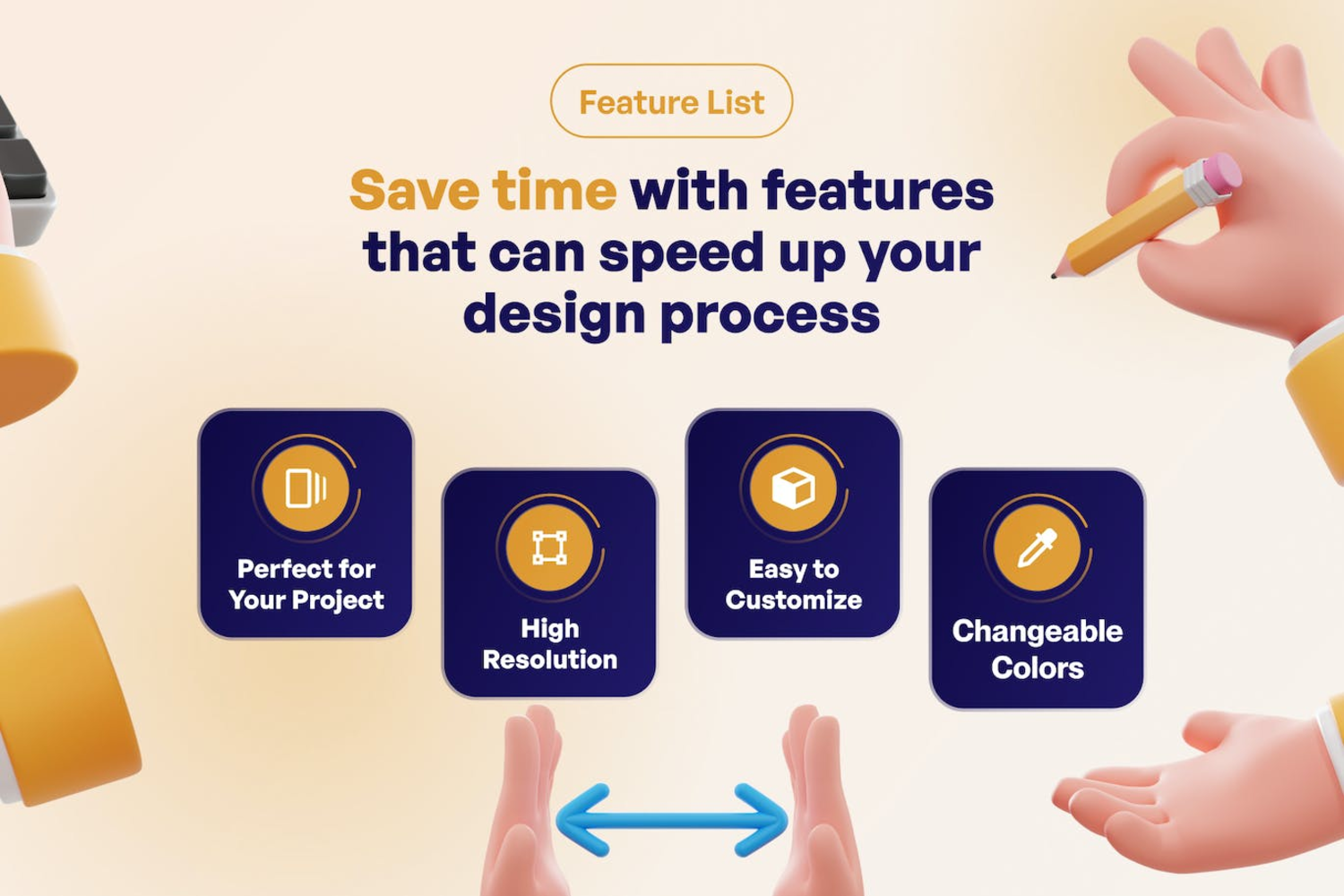 Feature List

Save time with features that can speed up your design process

Perfect for Your Project

High Resolution

Easy to Customize

Changeable Colors